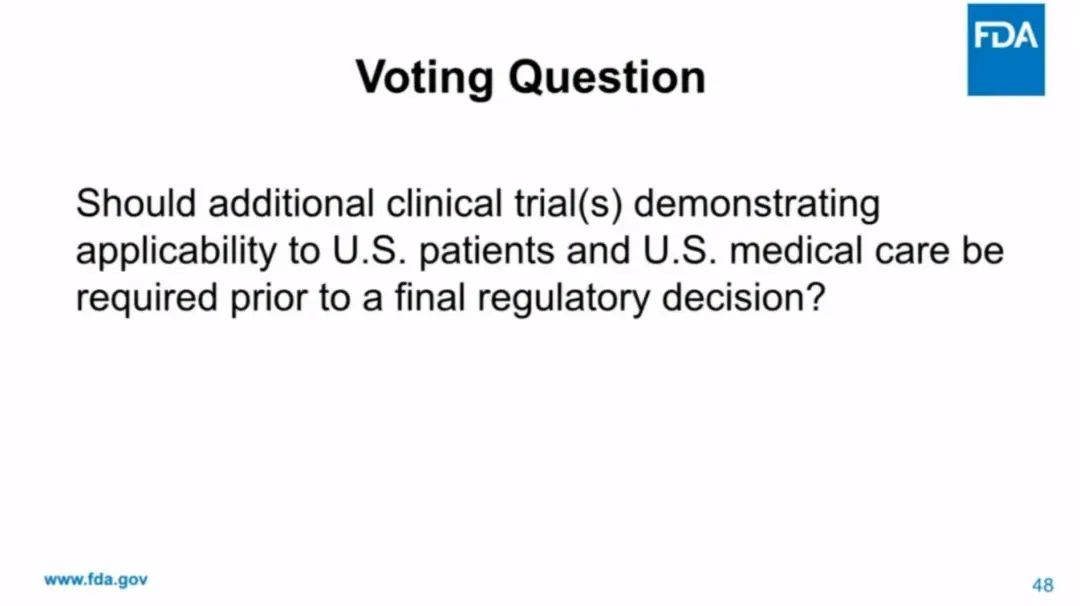 FDA

Voting Question

Should additional clinical trial(s) demonstrating applicability to U.S. patients and U.S. medical care be required prior to a final regulatory decision?

www.fda.gov

48